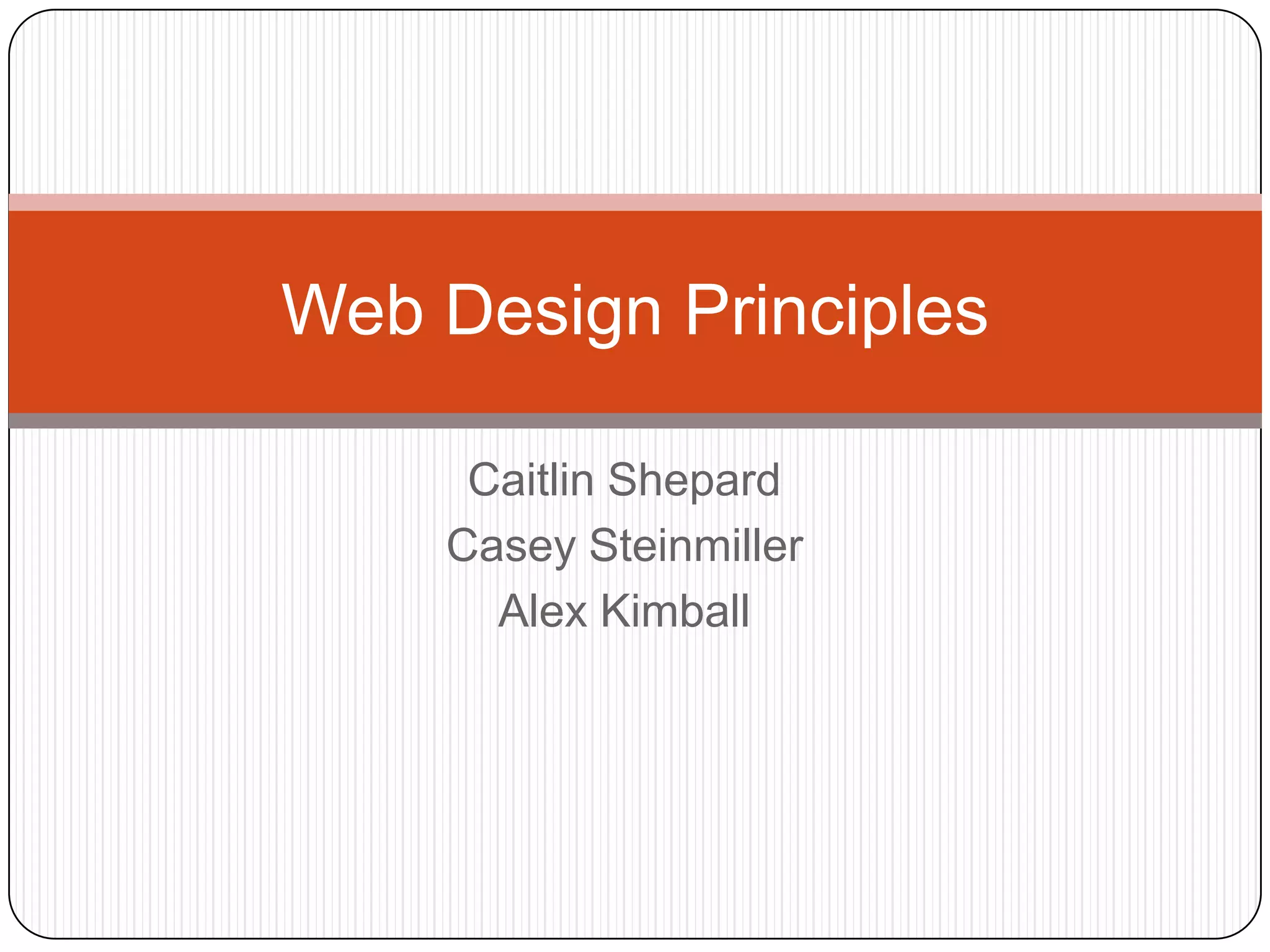 Web Design Principles

Caitlin Shepard
Casey Steinmiller
Alex Kimball